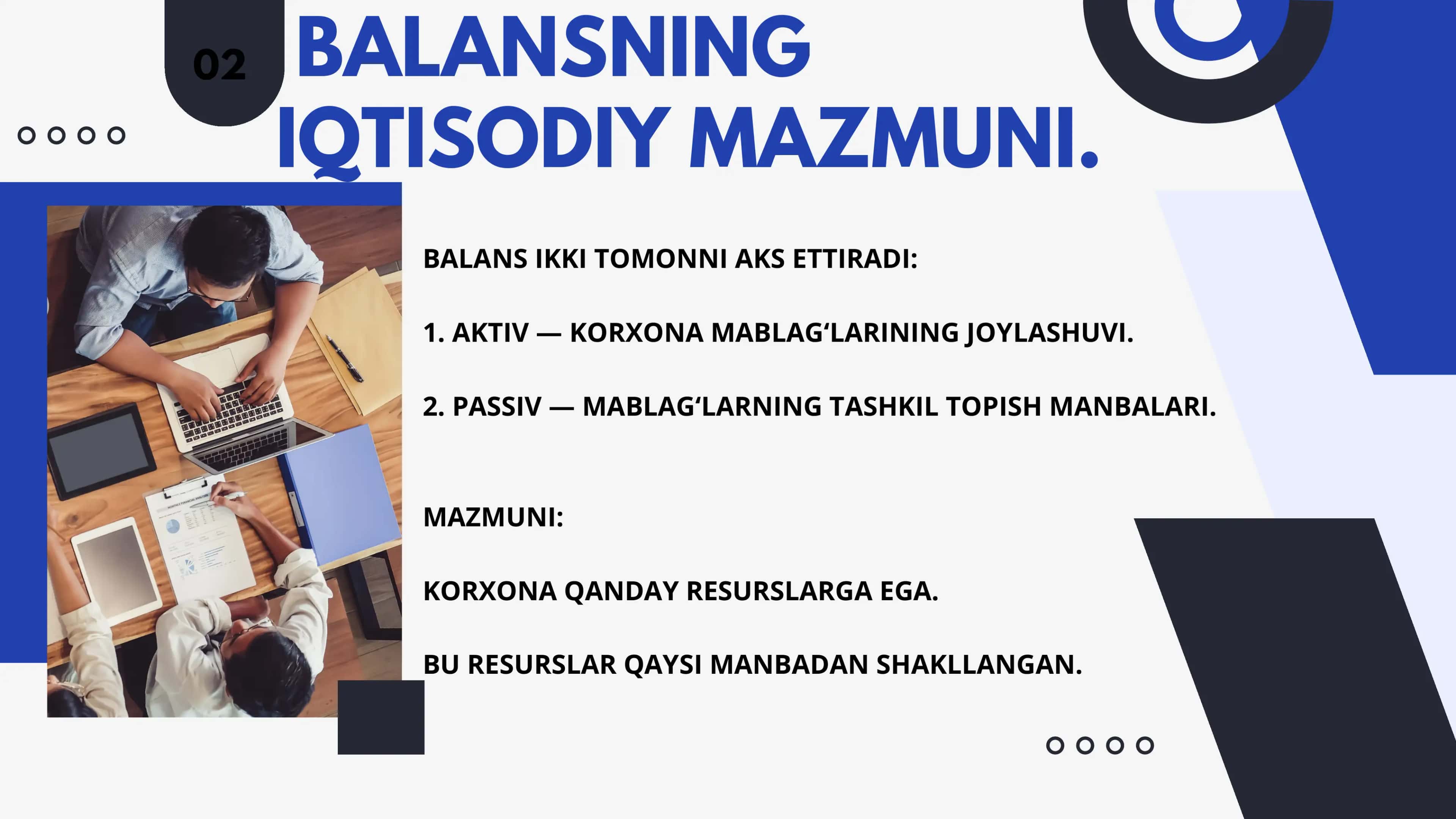 02

BALANSNING IQTISODIY MAZMUNI.

BALANS IKKI TOMONNI AKS ETTIRADI:

1. AKTIV — KORXONA MABLAG‘LARINING JOYLASHUVI.

2. PASSIV — MABLAG‘LARNING TASHKIL TOPISH MANBALARI.

MAZMUNI:

KORXONA QANDAY RESURSLARGA EGA.

BU RESURSLAR QAYSI MANBADAN SHAKLLANGAN.